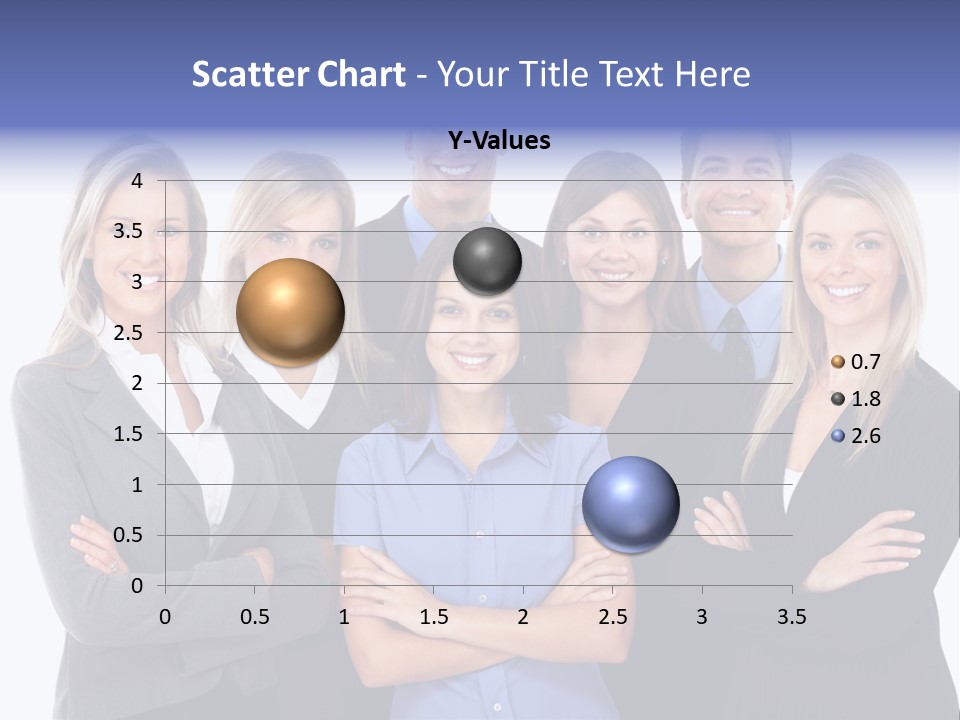 Scatter Chart - Your Title Text Here

Y-Values

4
3.5
3
2.5
2
1.5
1
0.5
0

0 0.5 1 1.5 2 2.5 3 3.5

0.7
1.8
2.6